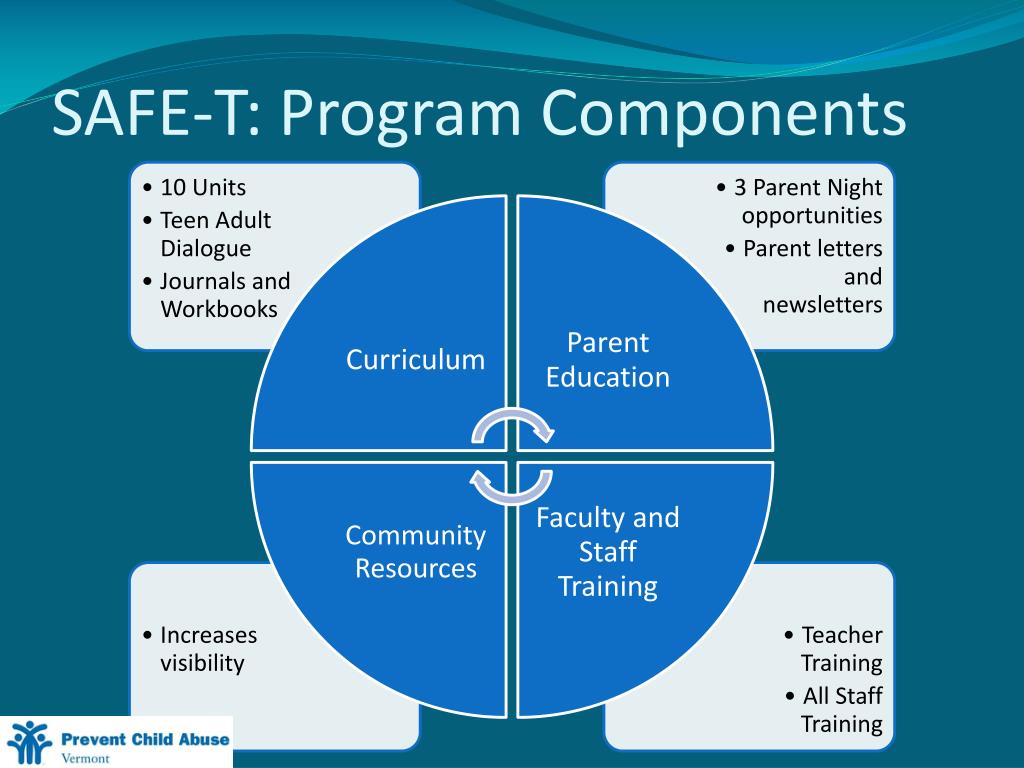 SAFE-T: Program Components

• 10 Units
• Teen Adult Dialogue
• Journals and Workbooks

• 3 Parent Night opportunities
• Parent letters and newsletters

Curriculum

Parent Education

Community Resources

Faculty and Staff Training

• Increases visibility

• Teacher Training
• All Staff Training

Prevent Child Abuse
Vermont